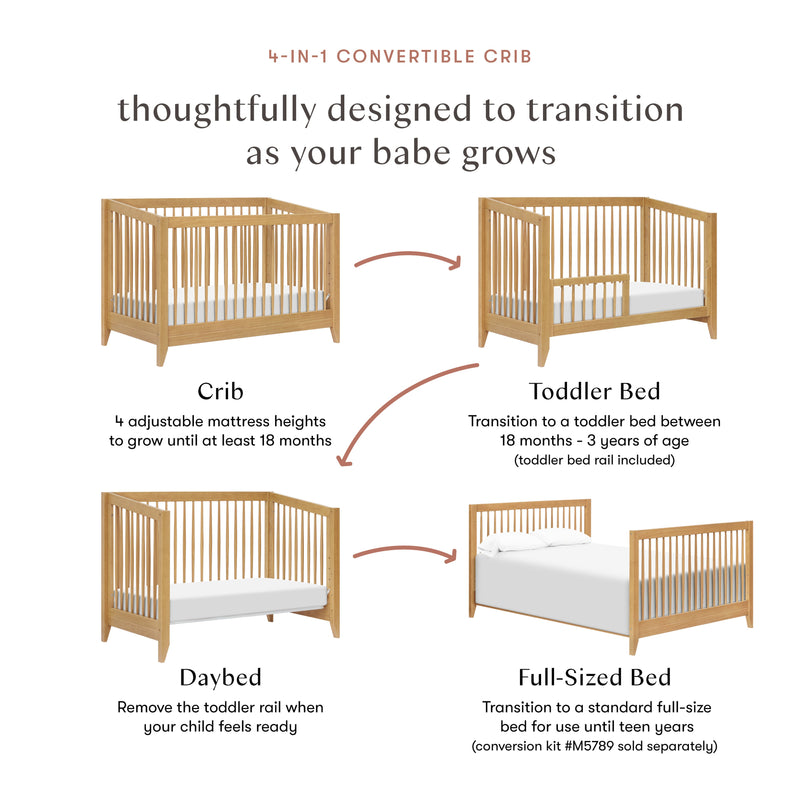 4-IN-1 CONVERTIBLE CRIB

thoughtfully designed to transition as your babe grows

Crib
4 adjustable mattress heights to grow until at least 18 months

Toddler Bed
Transition to a toddler bed between 18 months - 3 years of age
(toddler bed rail included)

Daybed
Remove the toddler rail when your child feels ready

Full-Sized Bed
Transition to a standard full-size bed for use until teen years
(conversion kit #M5789 sold separately)